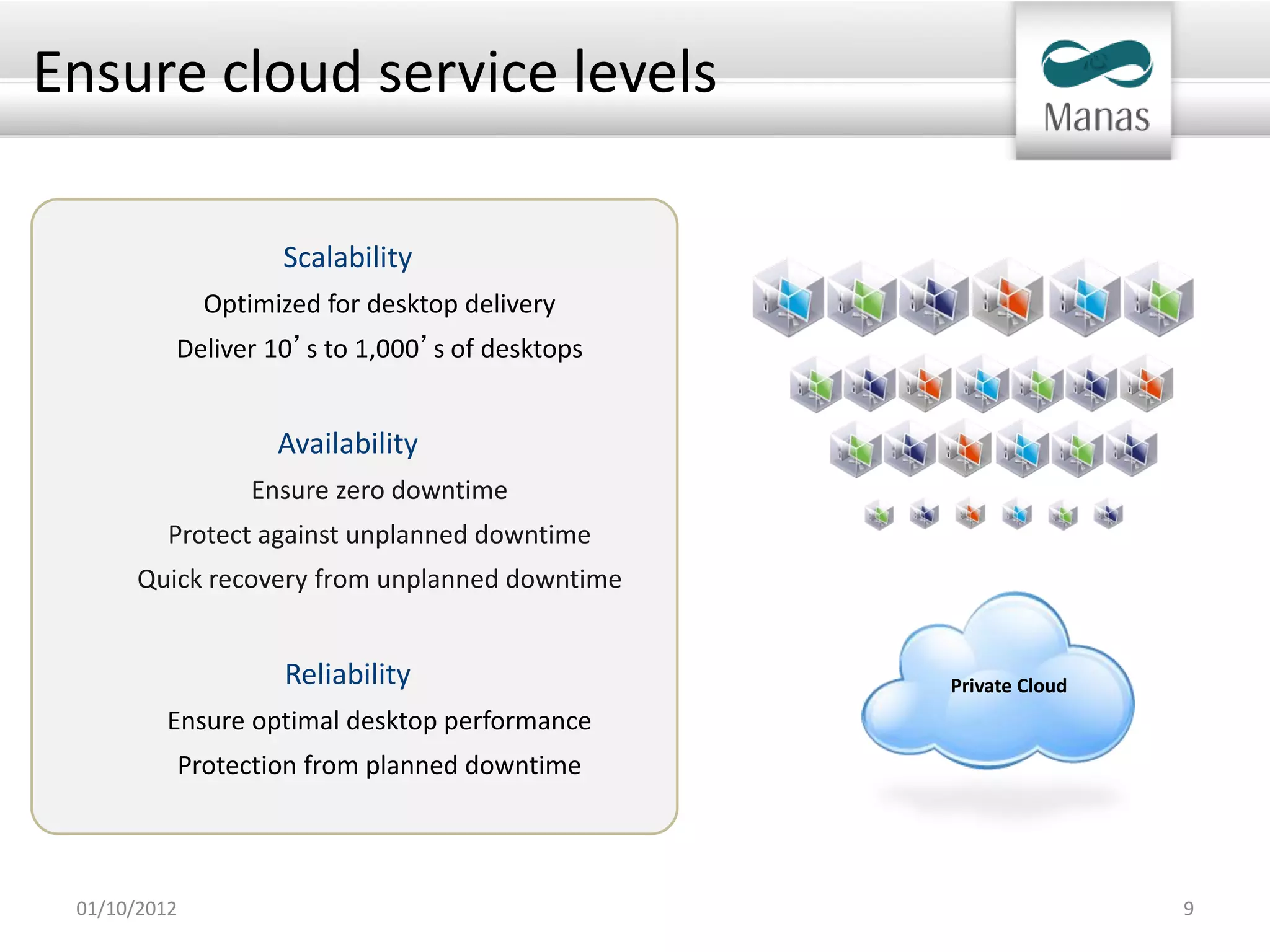 Ensure cloud service levels

Manas

Scalability

Optimized for desktop delivery

Deliver 10’s to 1,000’s of desktops

Availability

Ensure zero downtime

Protect against unplanned downtime

Quick recovery from unplanned downtime

Reliability

Ensure optimal desktop performance

Protection from planned downtime

Private Cloud

01/10/2012

9